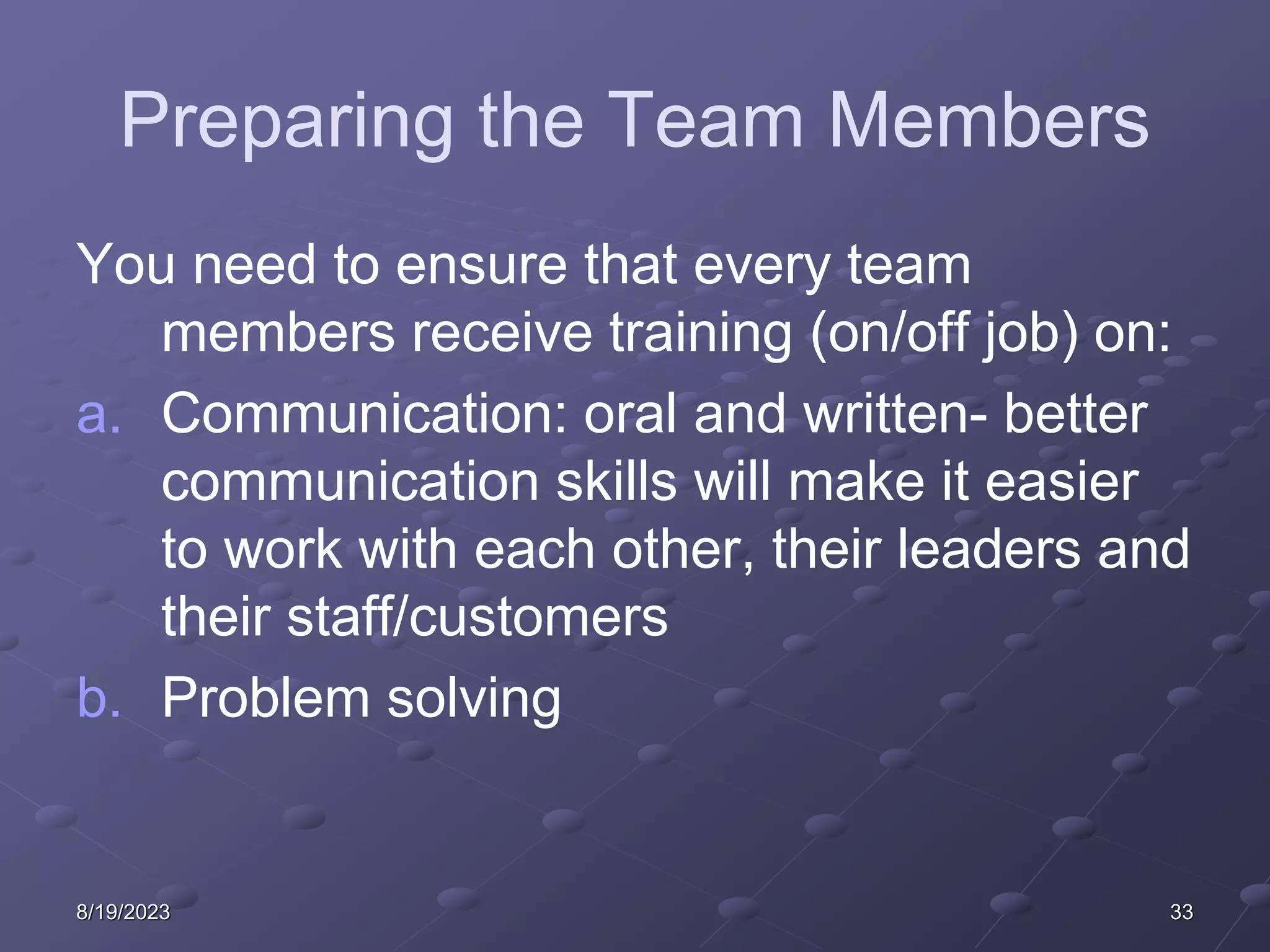 Preparing the Team Members

You need to ensure that every team members receive training (on/off job) on:

a. Communication: oral and written- better communication skills will make it easier to work with each other, their leaders and their staff/customers

b. Problem solving

8/19/2023

33